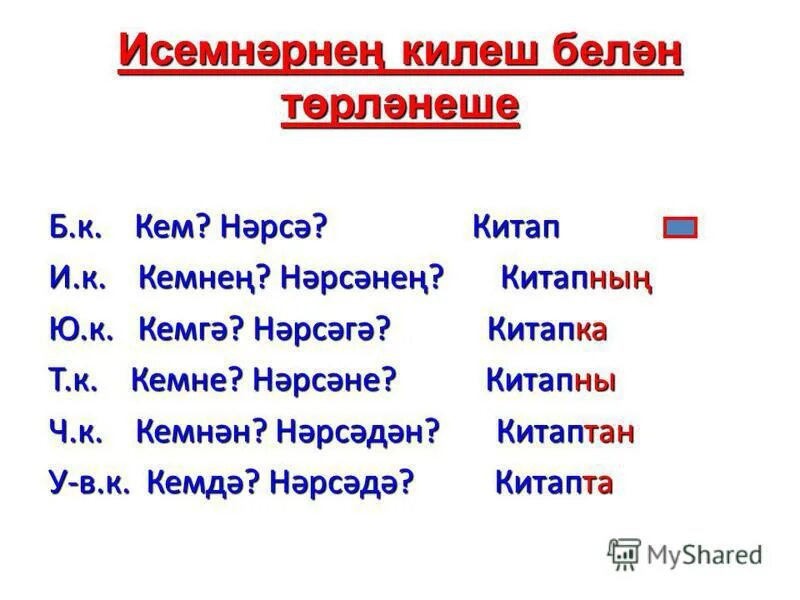 Исемнәрнең килеш белән төрләнеше

Б.к. Кем? Нәрсә? Китап

И.к. Кемнең? Нәрсәнең? Китапның

Ю.к. Кемгә? Нәрсәгә? Китапка

Т.к. Кемне? Нәрсәне? Китапны

Ч.к. Кемнән? Нәрсәдән? Китаптан

У-в.к. Кемдә? Нәрсәдә? Китапта

MyShared